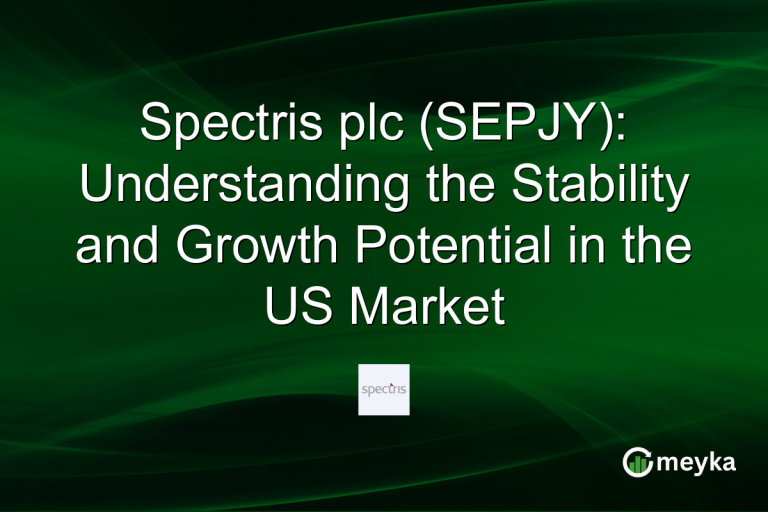 Spectris plc (SEPJY): Understanding the Stability and Growth Potential in the US Market

spectris

meyka